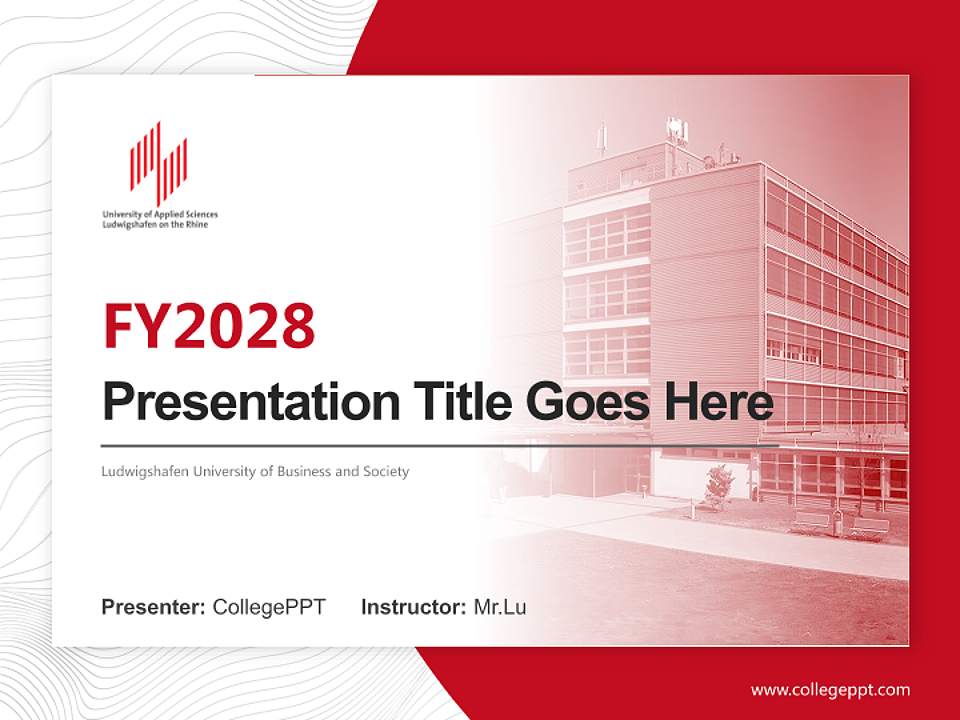 University of Applied Sciences
Ludwigshafen on the Rhine

FY2028

Presentation Title Goes Here

Ludwigshafen University of Business and Society

Presenter: CollegePPT Instructor: Mr.Lu

www.collegeppt.com